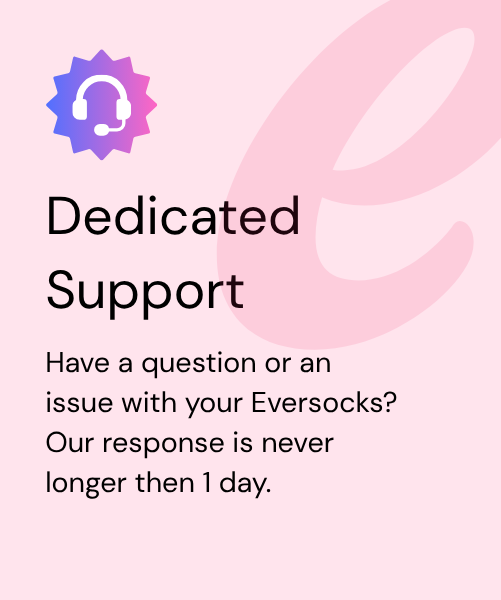 Dedicated Support

Have a question or an issue with your Eversocks? Our response is never longer then 1 day.